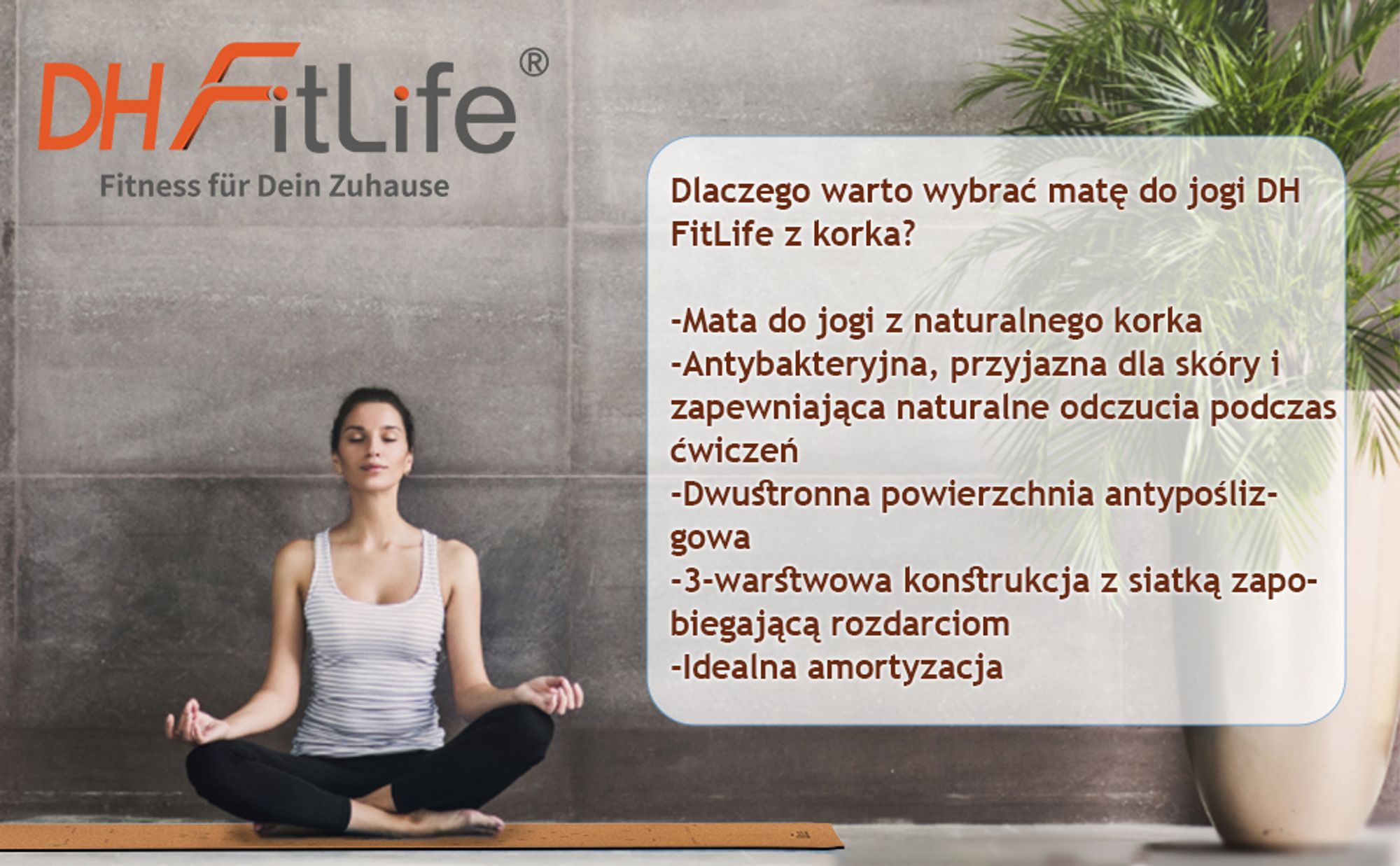 DH FitLife®
Fitness für Dein Zuhause

Dlaczego warto wybrać matę do jogi DH FitLife z korka?

-Mata do jogi z naturalnego korka
-Antybakteryjna, przyjazna dla skóry i zapewniająca naturalne odczucia podczas ćwiczeń
-Dwustronna powierzchnia antypoślizgowa
-3-warstwowa konstrukcja z siatką zapobiegającą rozdarciom
-Idealna amortyzacja